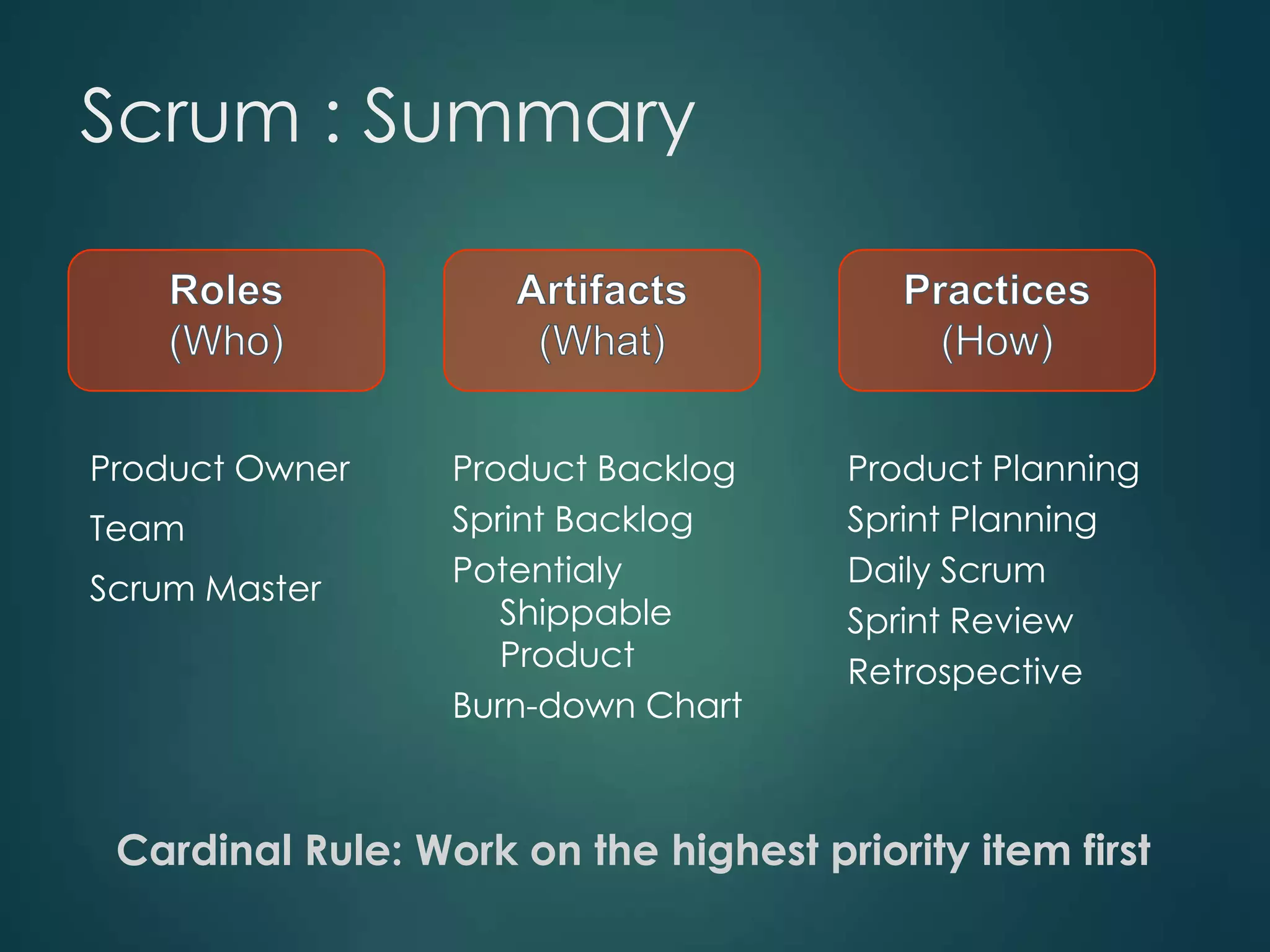 Scrum : Summary

Roles
(Who)

Product Owner
Team
Scrum Master

Artifacts
(What)

Product Backlog
Sprint Backlog
Potentialy Shippable Product
Burn-down Chart

Practices
(How)

Product Planning
Sprint Planning
Daily Scrum
Sprint Review
Retrospective

Cardinal Rule: Work on the highest priority item first